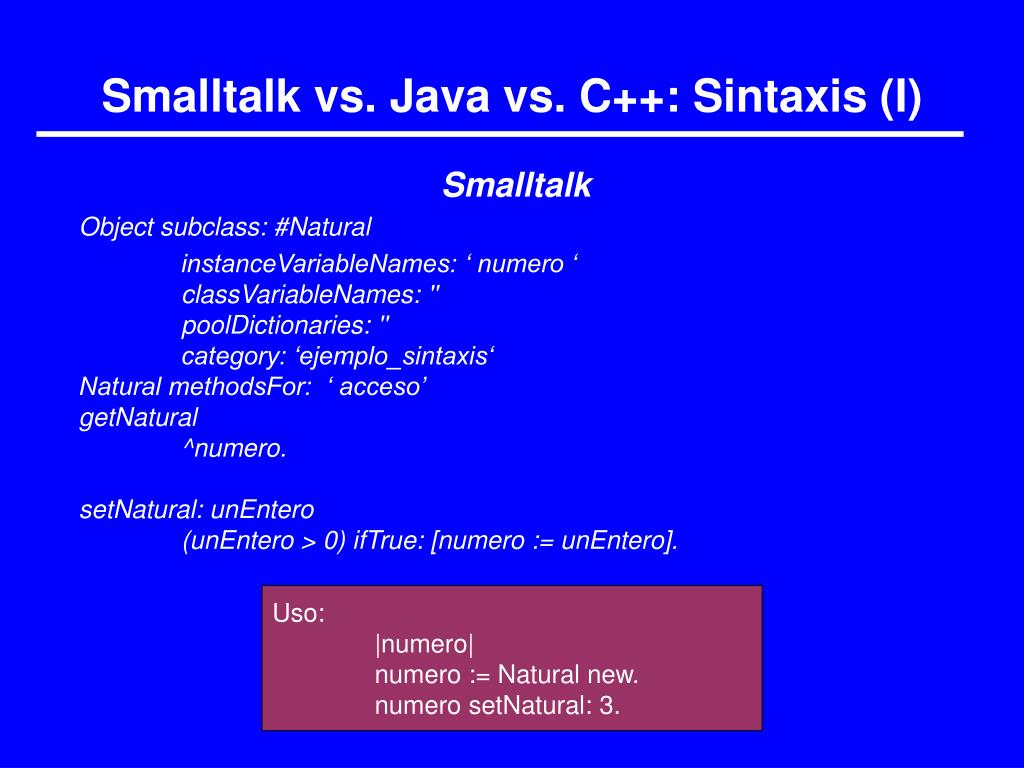 Smalltalk vs. Java vs. C++: Sintaxis (I)

Smalltalk

Object subclass: #Natural
instanceVariableNames: ‘ numero ‘
classVariableNames: ''
poolDictionaries: ''
category: ‘ejemplo_sintaxis‘
Natural methodsFor: ‘ acceso’
getNatural
^numero.

setNatural: unEntero
(unEntero > 0) ifTrue: [numero := unEntero].

Uso:
|numero|
numero := Natural new.
numero setNatural: 3.